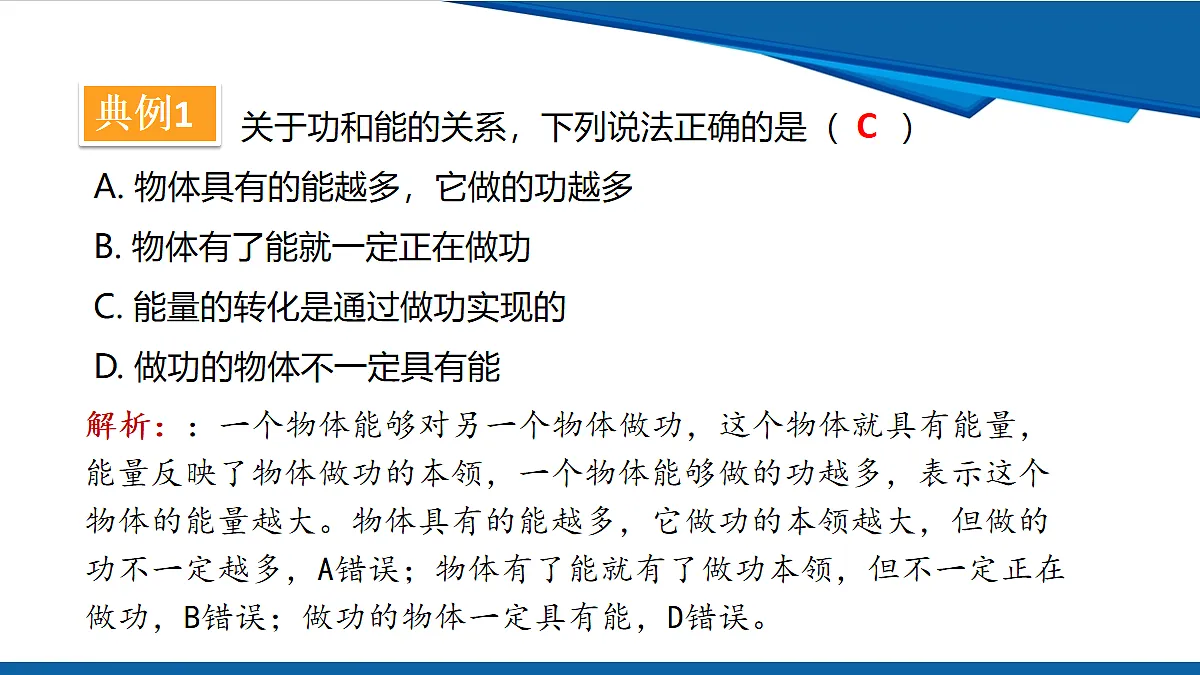 典例1 关于功和能的关系，下列说法正确的是（ C ）

A. 物体具有的能越多，它做的功越多

B. 物体有了能就一定正在做功

C. 能量的转化是通过做功实现的

D. 做功的物体不一定具有能

解析：：一个物体能够对另一个物体做功，这个物体就具有能量，能量反映了物体做功的本领，一个物体能够做的功越多，表示这个物体的能量越大。物体具有的能越多，它做功的本领越大，但做的功不一定越多，A错误；物体有了能就有了做功本领，但不一定正在做功，B错误；做功的物体一定具有能，D错误。